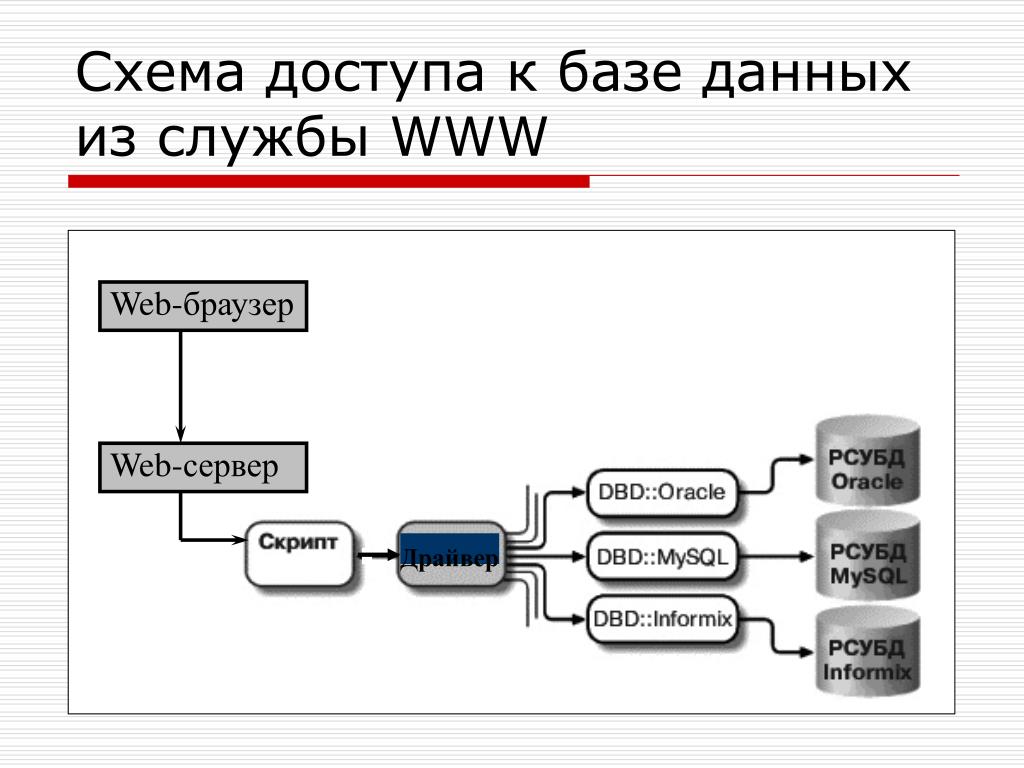 Схема доступа к базе данных из службы WWW

Web-браузер

Web-сервер

Скрипт

Драйвер

DBD::Oracle

DBD::MySQL

DBD::Informix

РСУБД Oracle

РСУБД MySQL

РСУБД Informix